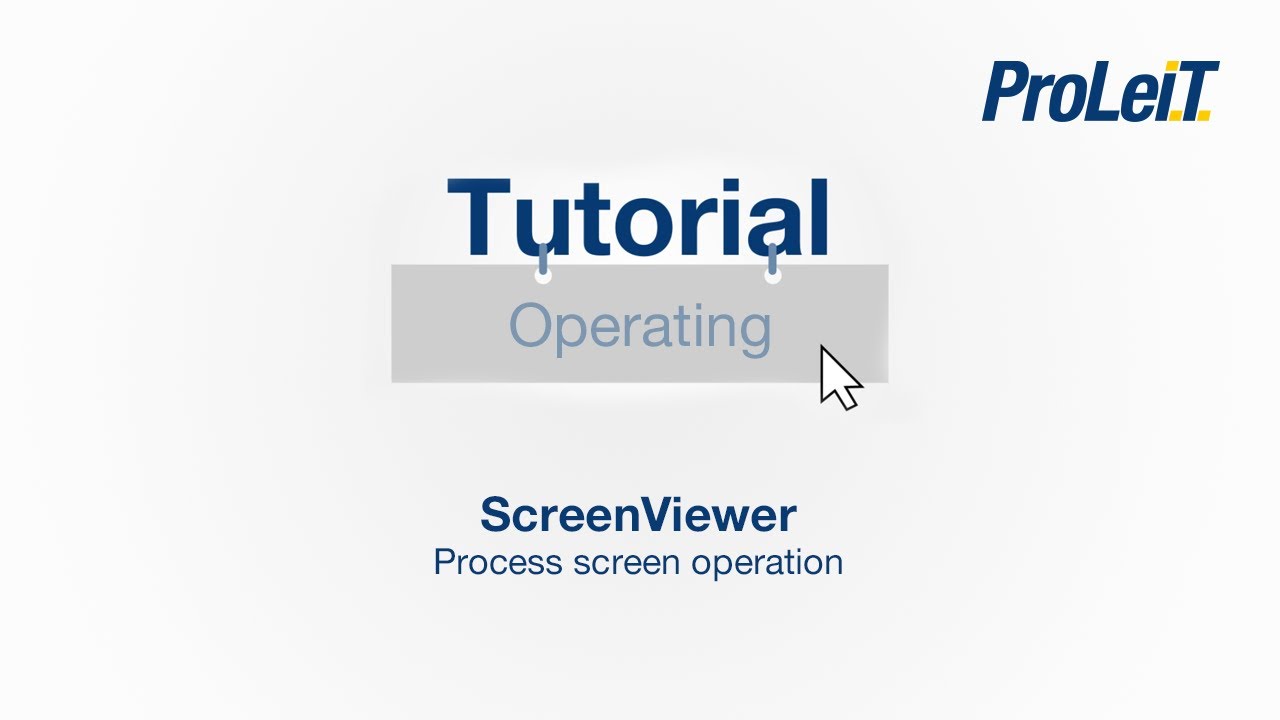 ProLeiT

Tutorial

Operating

ScreenViewer
Process screen operation